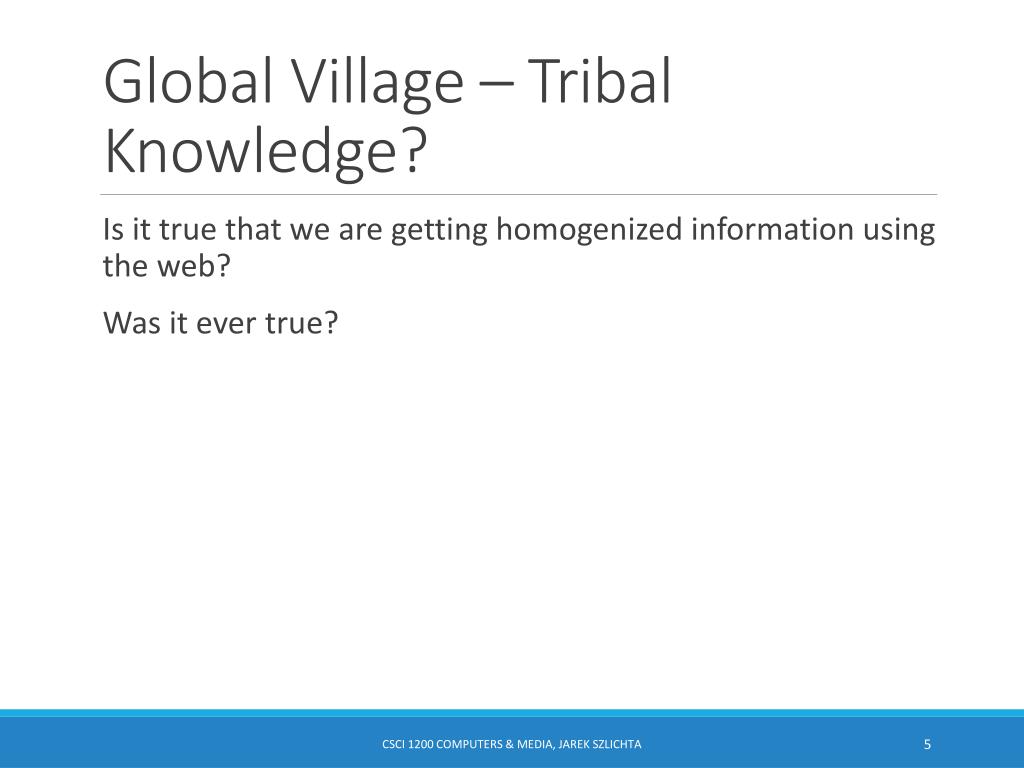 Global Village – Tribal Knowledge?

Is it true that we are getting homogenized information using the web?

Was it ever true?

CSCI 1200 COMPUTERS & MEDIA, JAREK SZLICHTA

5